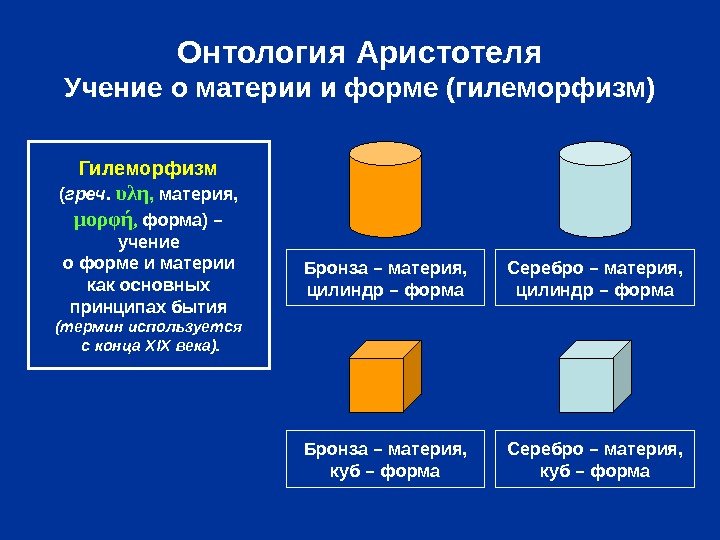 Онтология Аристотеля
Учение о материи и форме (гилеморфизм)

Гилеморфизм (греч. υλη, материя, μορφή, форма) – учение о форме и материи как основных принципах бытия (термин используется с конца XIX века).

Бронза – материя, цилиндр – форма

Серебро – материя, цилиндр – форма

Бронза – материя, куб – форма

Серебро – материя, куб – форма